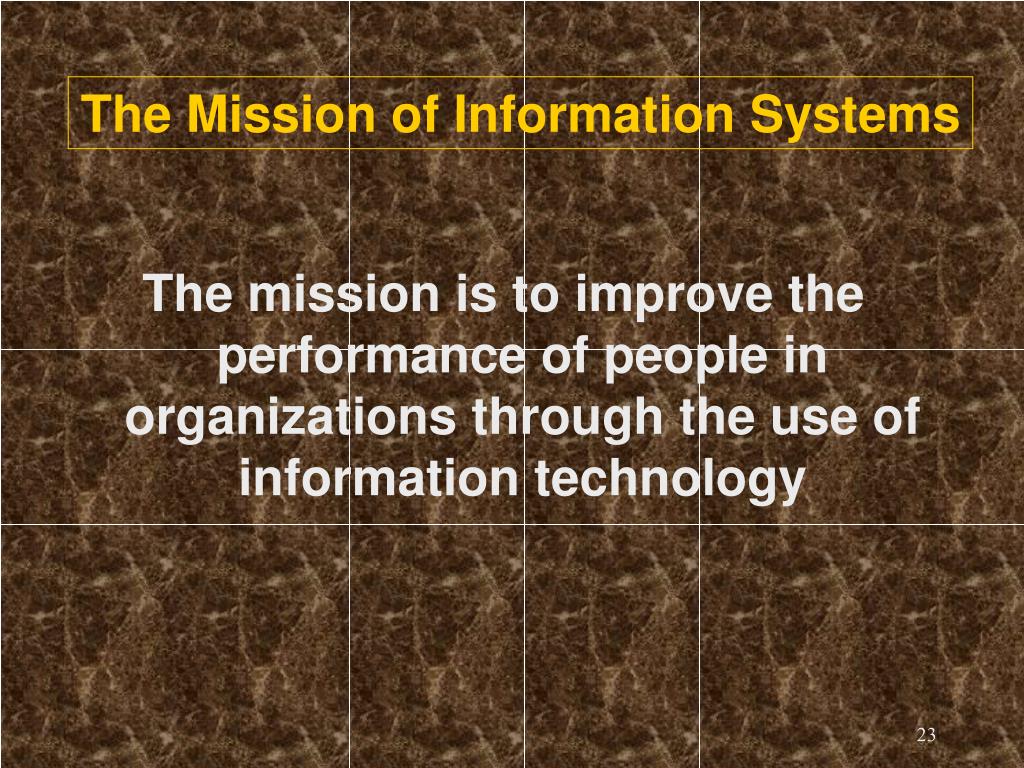 The Mission of Information Systems

The mission is to improve the performance of people in organizations through the use of information technology

23